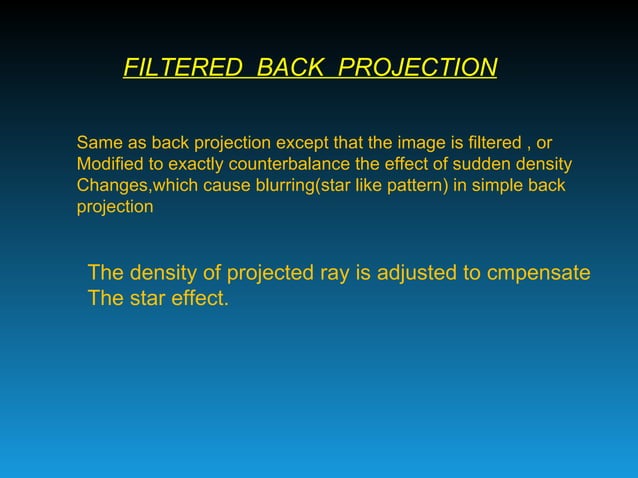 FILTERED BACK PROJECTION

Same as back projection except that the image is filtered , or Modified to exactly counterbalance the effect of sudden density Changes,which cause blurring(star like pattern) in simple back projection

The density of projected ray is adjusted to cmpensate The star effect.